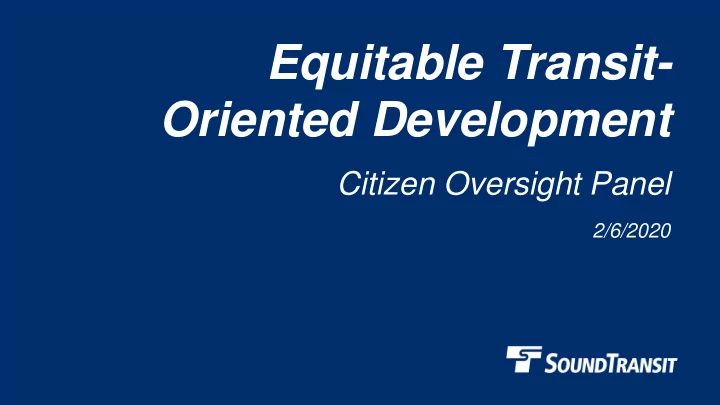 Equitable Transit-Oriented Development

Citizen Oversight Panel

2/6/2020

SOUNDTRANSIT